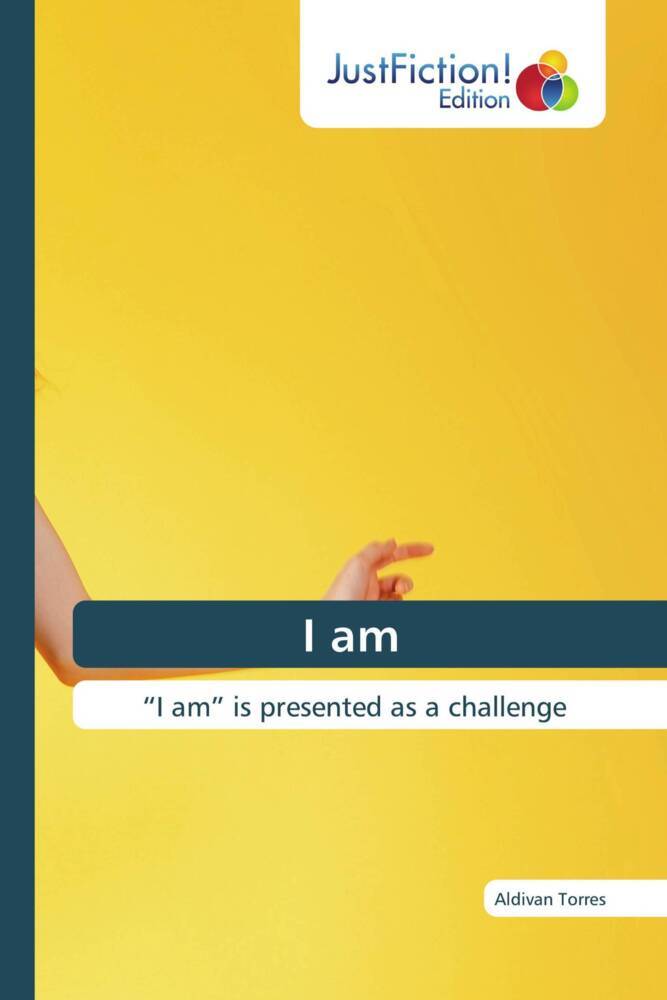 JustFiction!
Edition

I am

“I am” is presented as a challenge

Aldivan Torres